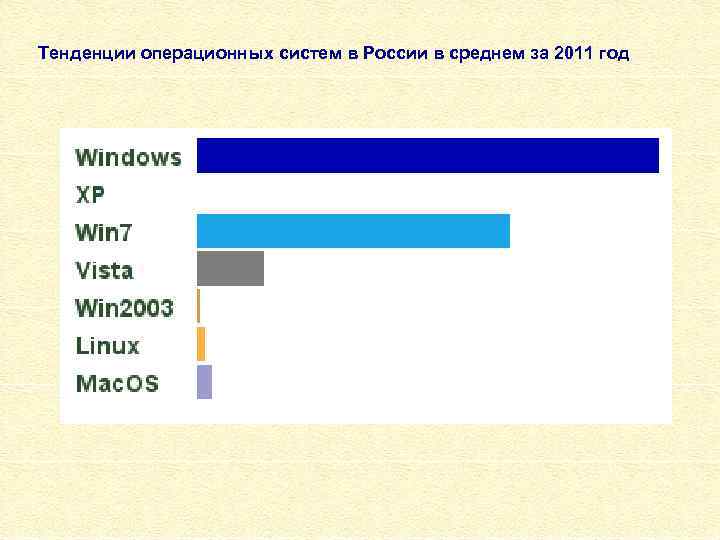 Тенденции операционных систем в России в среднем за 2011 год

Windows
XP
Win7
Vista
Win2003
Linux
MacOS